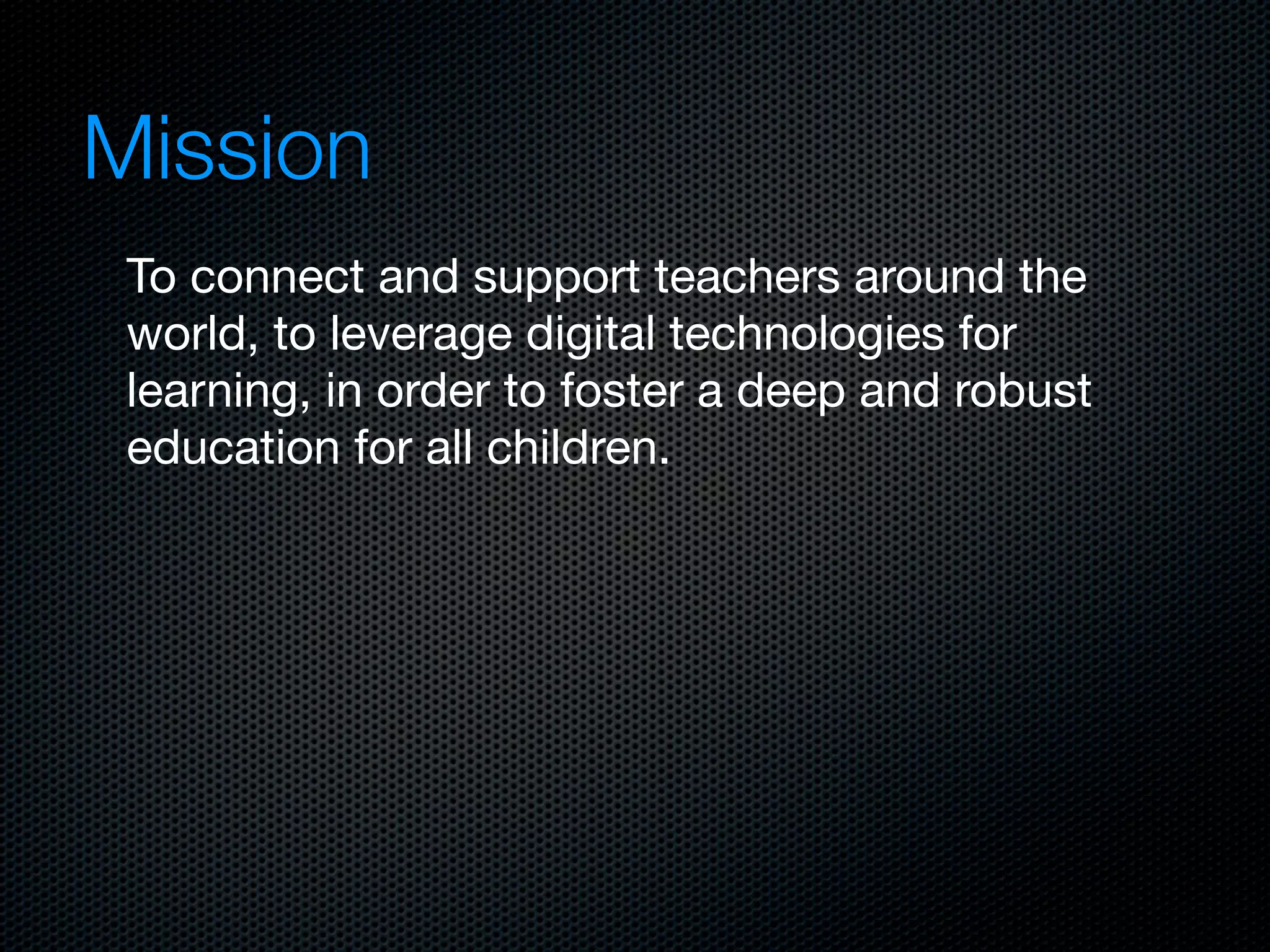 Mission

To connect and support teachers around the world, to leverage digital technologies for learning, in order to foster a deep and robust education for all children.